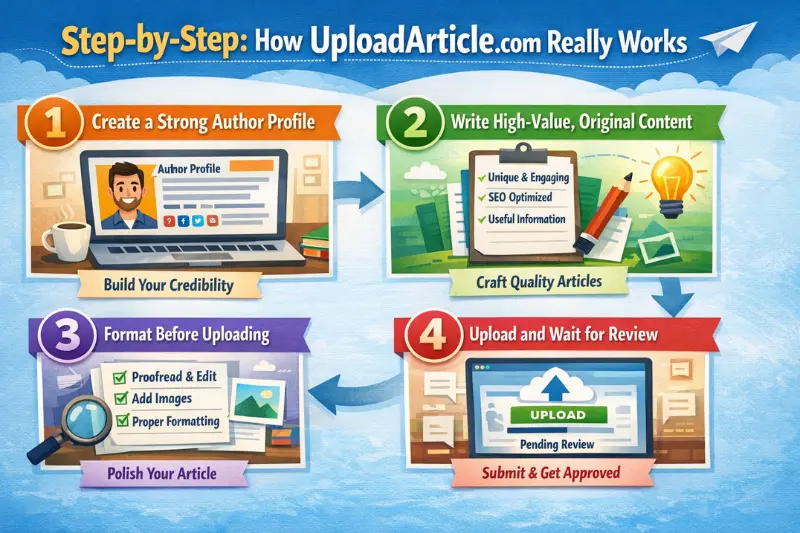 Step-by-Step: How UploadArticle.com Really Works

1 Create a Strong Author Profile

Author Profile

Build Your Credibility

2 Write High-Value, Original Content

Unique & Engaging
SEO Optimized
Useful Information

Craft Quality Articles

3 Format Before Uploading

Proofread & Edit
Add Images
Proper Formatting

Polish Your Article

4 Upload and Wait for Review

UPLOAD

Pending Review

Submit & Get Approved